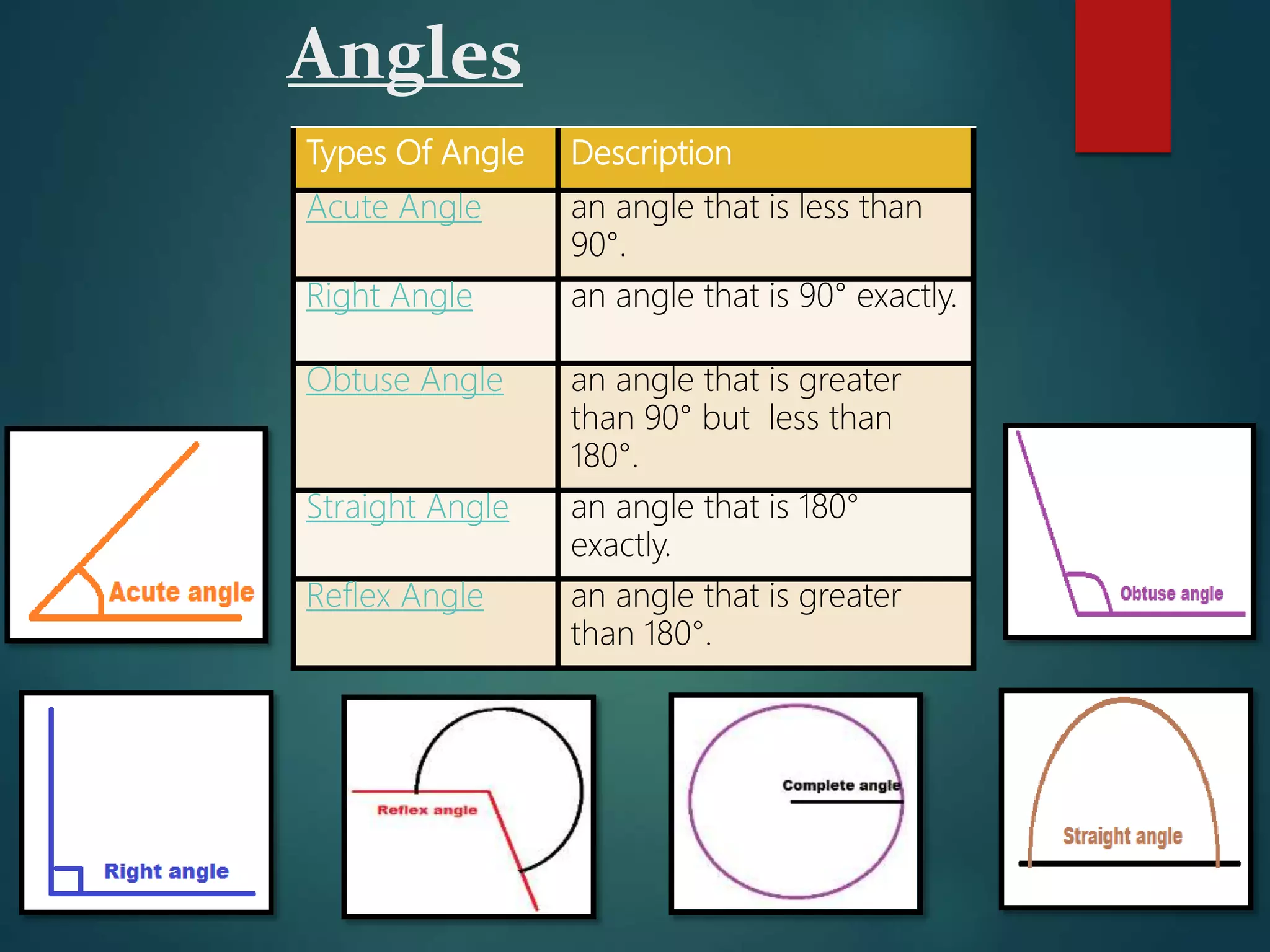 Angles

| Types Of Angle | Description |
|---|---|
| Acute Angle | an angle that is less than 90°. |
| Right Angle | an angle that is 90° exactly. |
| Obtuse Angle | an angle that is greater than 90° but less than 180°. |
| Straight Angle | an angle that is 180° exactly. |
| Reflex Angle | an angle that is greater than 180°. |

Acute angle

Obtuse angle

Right angle

Reflex angle

Complete angle

Straight angle